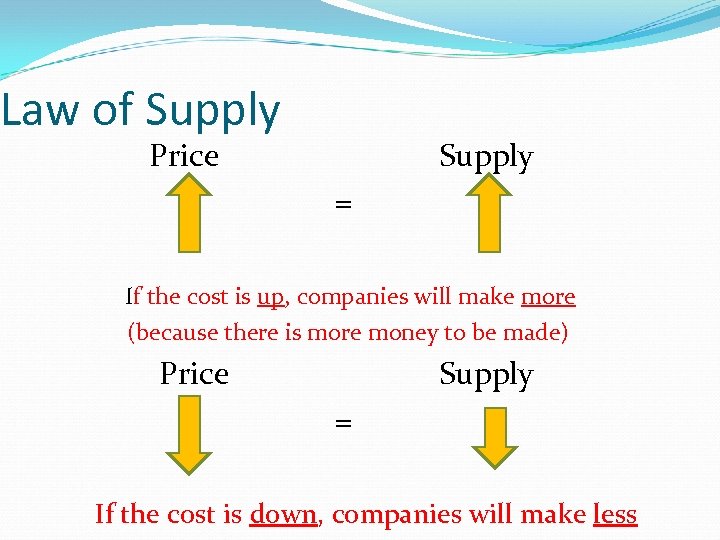 Law of Supply

Price = Supply

If the cost is up, companies will make more
(because there is more money to be made)

Price = Supply

If the cost is down, companies will make less